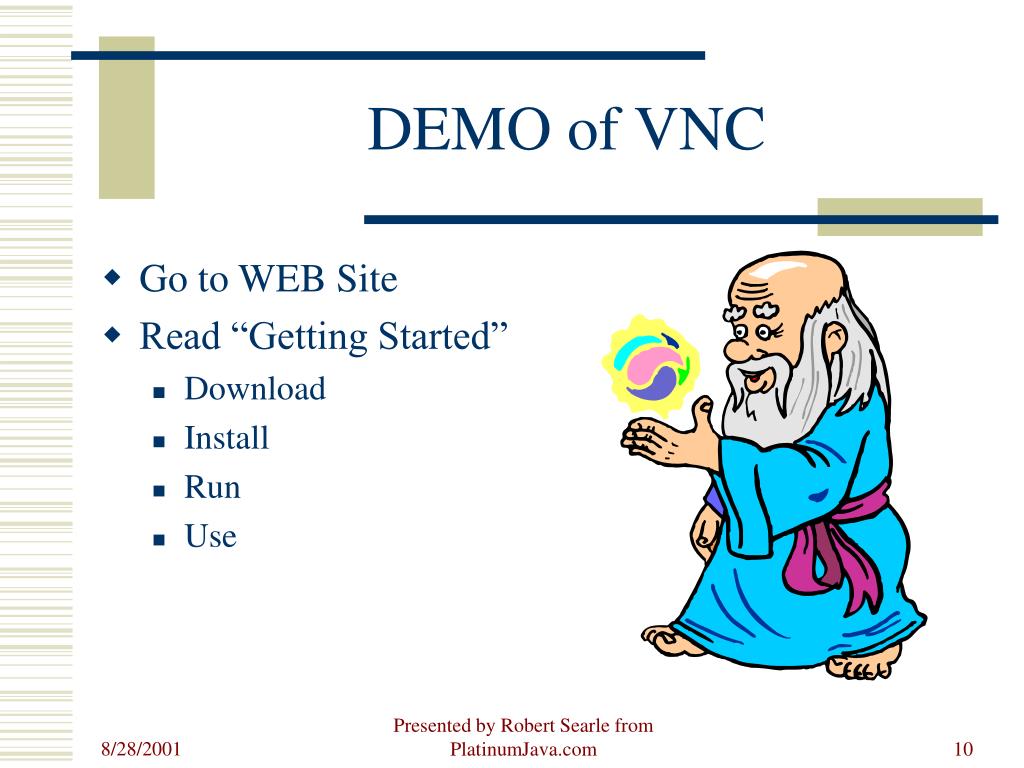 DEMO of VNC

- Go to WEB Site
- Read “Getting Started”
  - Download
  - Install
  - Run
  - Use

8/28/2001

Presented by Robert Searle from PlatinumJava.com

10